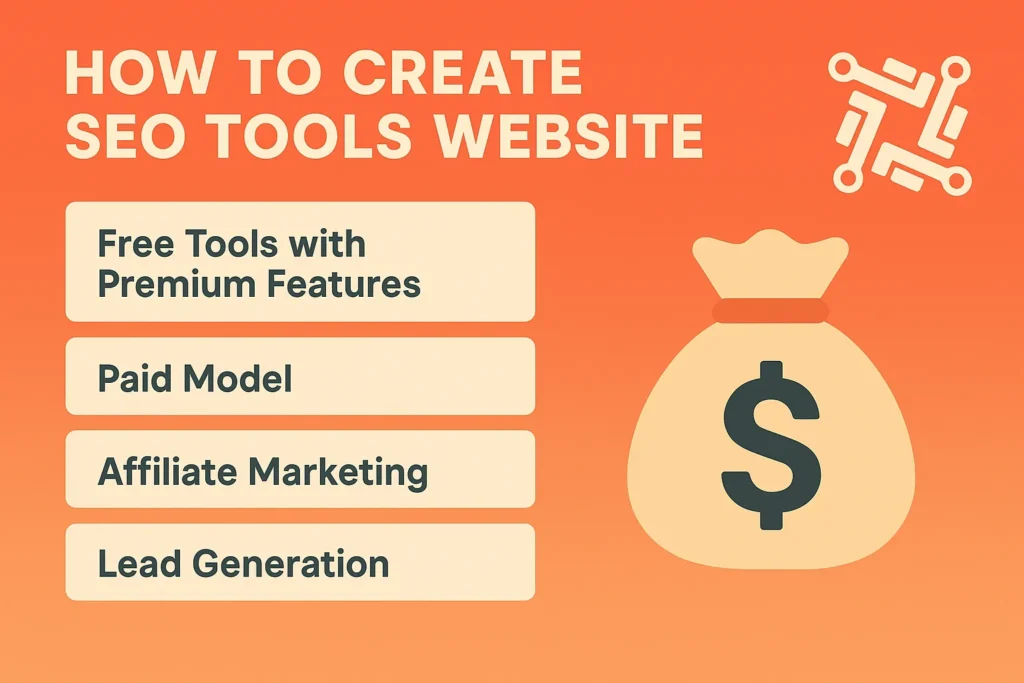 HOW TO CREATE SEO TOOLS WEBSITE

Free Tools with Premium Features

Paid Model

Affiliate Marketing

Lead Generation

$